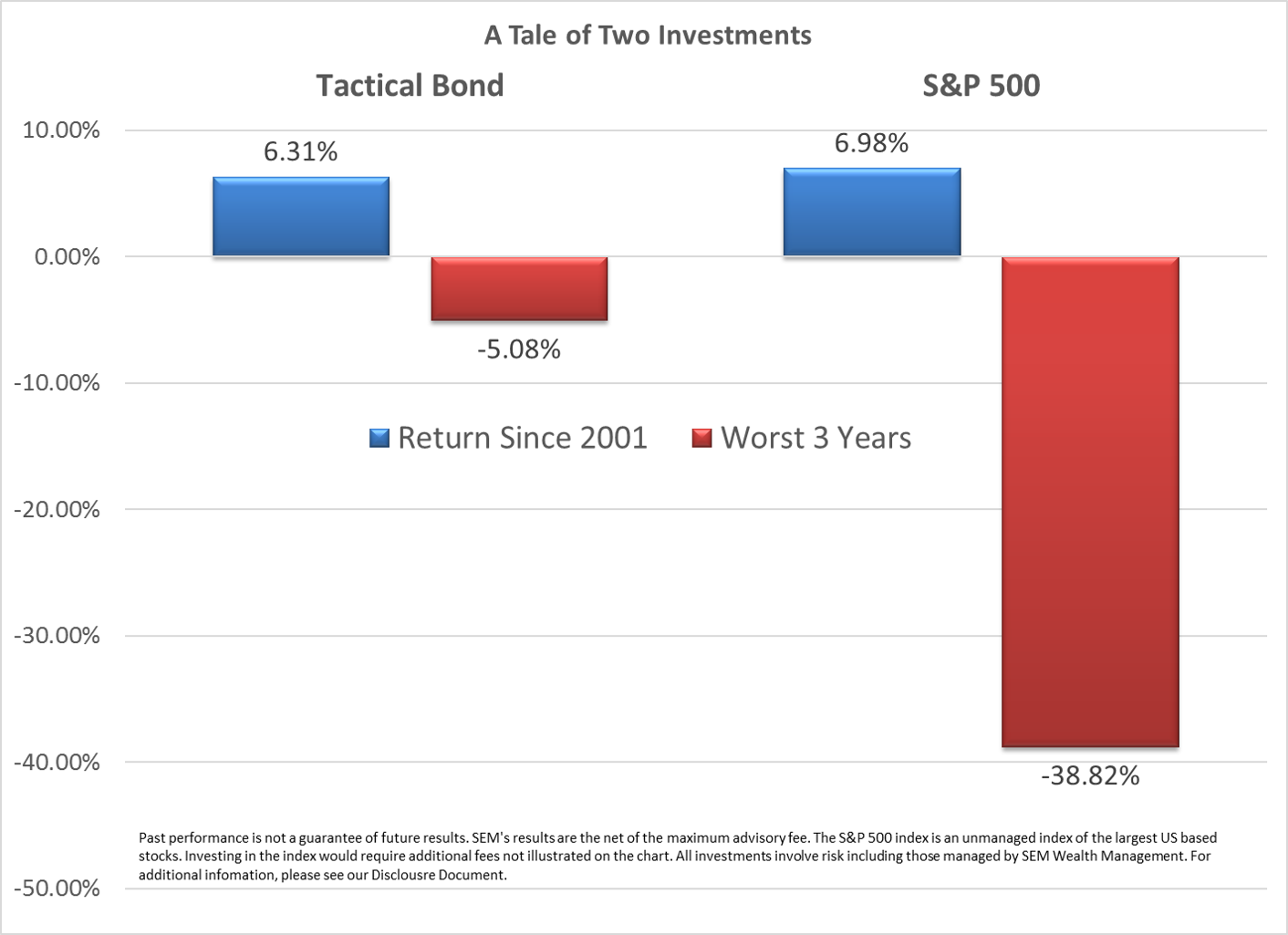 A Tale of Two Investments

Tactical Bond

S&P 500

10.00%

0.00%

-10.00%

-20.00%

-30.00%

-40.00%

-50.00%

6.31%

-5.08%

6.98%

-38.82%

Return Since 2001

Worst 3 Years

Past performance is not a guarantee of future results. SEM's results are the net of the maximum advisory fee. The S&P 500 index is an unmanaged index of the largest US based stocks. Investing in the index would require additional fees not illustrated on the chart. All investments involve risk including those managed by SEM Wealth Management. For additional infomation, please see our Disclousre Document.